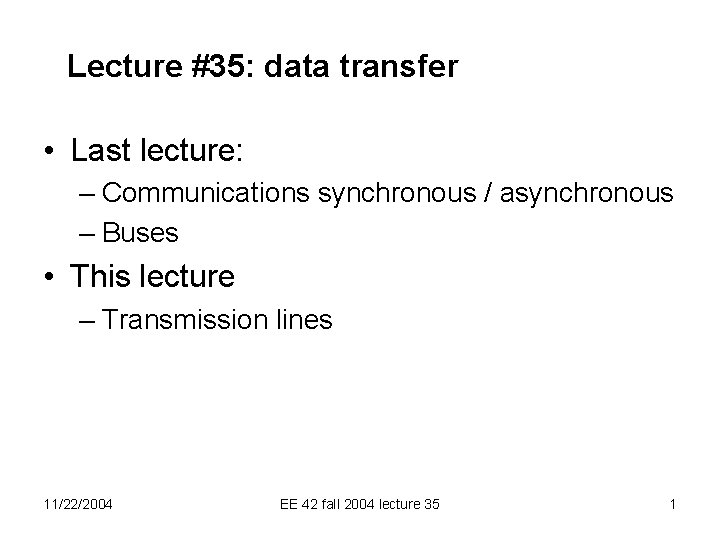 Lecture #35: data transfer

• Last lecture:
– Communications synchronous / asynchronous
– Buses
• This lecture
– Transmission lines

11/22/2004 EE 42 fall 2004 lecture 35 1